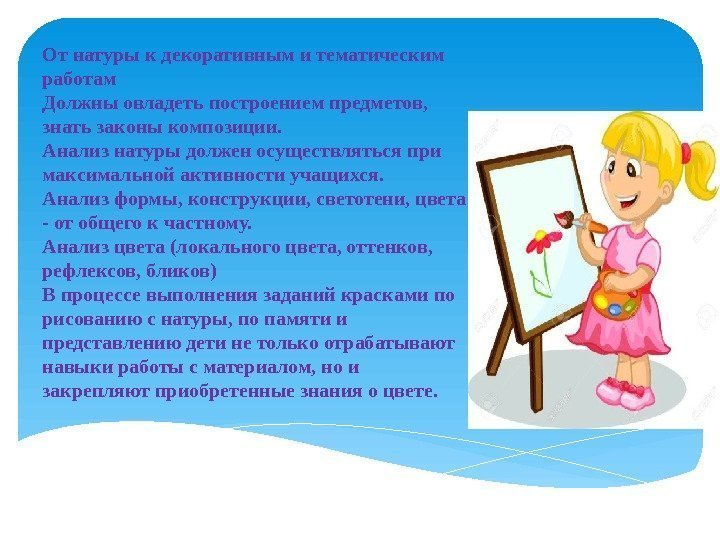 От натуры к декоративным и тематическим работам
Должны овладеть построением предметов, знать законы композиции.
Анализ натуры должен осуществляться при максимальной активности учащихся.
Анализ формы, конструкции, светотени, цвета - от общего к частному.
Анализ цвета (локального цвета, оттенков, рефлексов, бликов)
В процессе выполнения заданий красками по рисованию с натуры, по памяти и представлению дети не только отрабатывают навыки работы с материалом, но и закрепляют приобретенные знания о цвете.